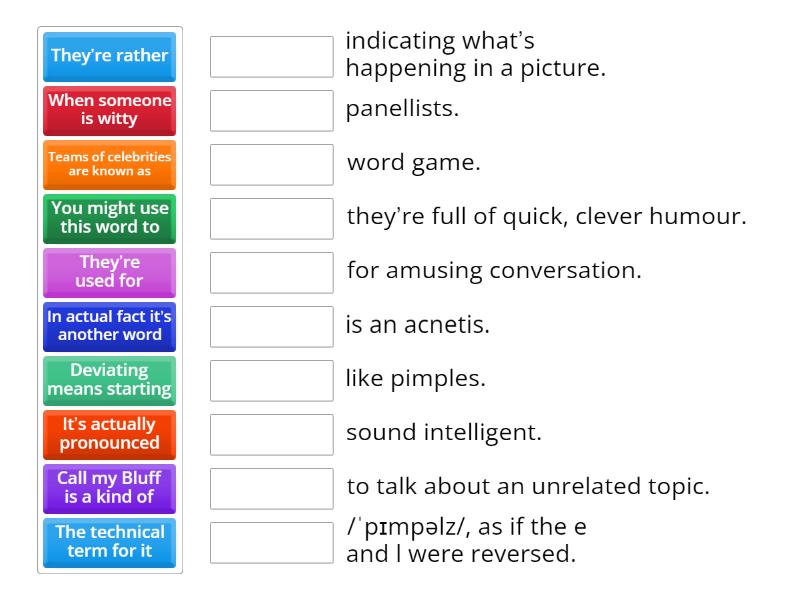 They're rather

When someone is witty

Teams of celebrities are known as

You might use this word to

They're used for

In actual fact it's another word

Deviating means starting

It's actually pronounced

Call my Bluff is a kind of

The technical term for it

indicating what's happening in a picture.

panellists.

word game.

they're full of quick, clever humour.

for amusing conversation.

is an acnetis.

like pimples.

sound intelligent.

to talk about an unrelated topic.

/ˈpɪmpəlz/, as if the e and l were reversed.